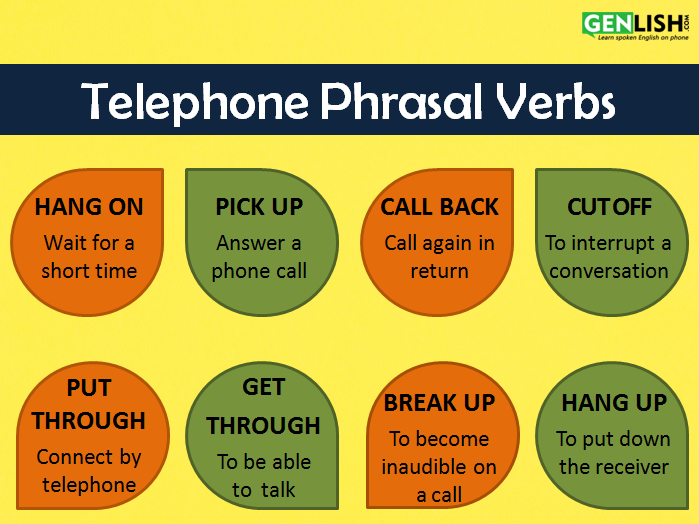 GENLISH.COM
Learn spoken English on phone

Telephone Phrasal Verbs

HANG ON
Wait for a short time

PICK UP
Answer a phone call

CALL BACK
Call again in return

CUTOFF
To interrupt a conversation

PUT THROUGH
Connect by telephone

GET THROUGH
To be able to talk

BREAK UP
To become inaudible on a call

HANG UP
To put down the receiver